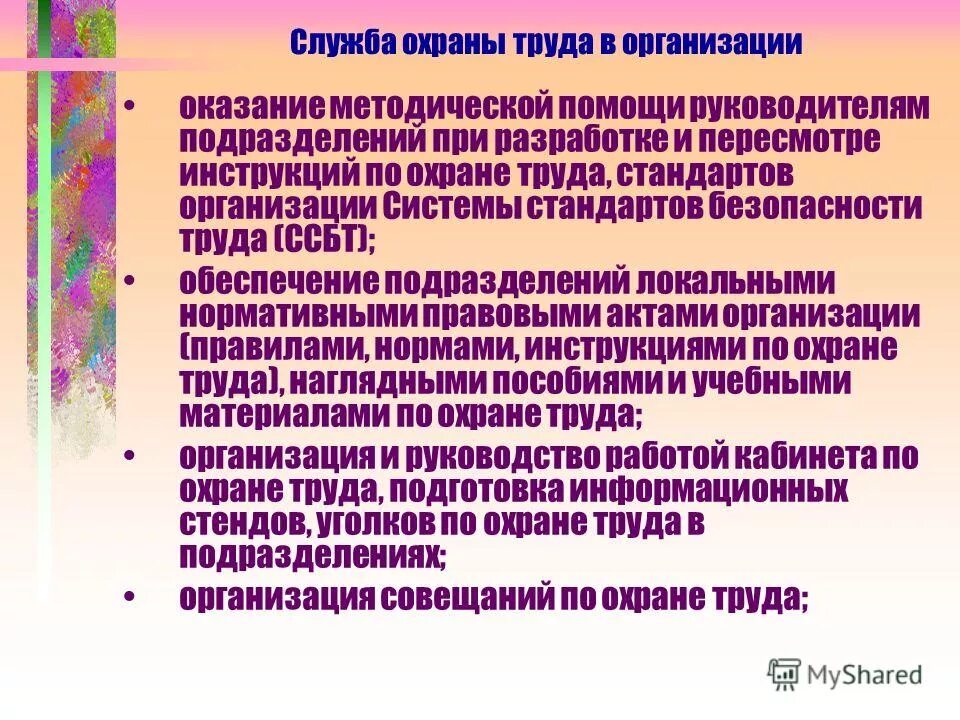 Служба охраны труда в организации

• оказание методической помощи руководителям подразделений при разработке и пересмотре инструкций по охране труда, стандартов организации Системы стандартов безопасности труда (ССБТ);

• обеспечение подразделений локальными нормативными правовыми актами организации (правилами, нормами, инструкциями по охране труда), наглядными пособиями и учебными материалами по охране труда;

• организация и руководство работой кабинета по охране труда, подготовка информационных стендов, уголков по охране труда в подразделениях;

• организация совещаний по охране труда;

MyShared